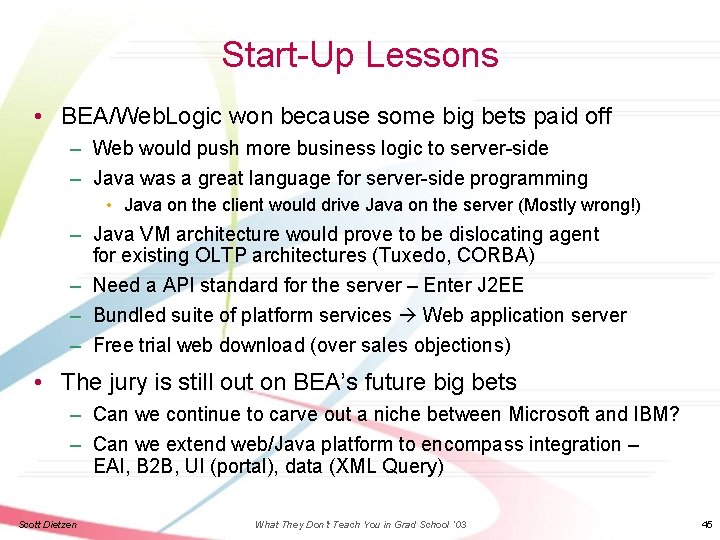 Start-Up Lessons

• BEA/WebLogic won because some big bets paid off
– Web would push more business logic to server-side
– Java was a great language for server-side programming
• Java on the client would drive Java on the server (Mostly wrong!)
– Java VM architecture would prove to be dislocating agent for existing OLTP architectures (Tuxedo, CORBA)
– Need a API standard for the server – Enter J2EE
– Bundled suite of platform services → Web application server
– Free trial web download (over sales objections)

• The jury is still out on BEA's future big bets
– Can we continue to carve out a niche between Microsoft and IBM?
– Can we extend web/Java platform to encompass integration – EAI, B2B, UI (portal), data (XML Query)

Scott Dietzen What They Don't Teach You in Grad School '03 45